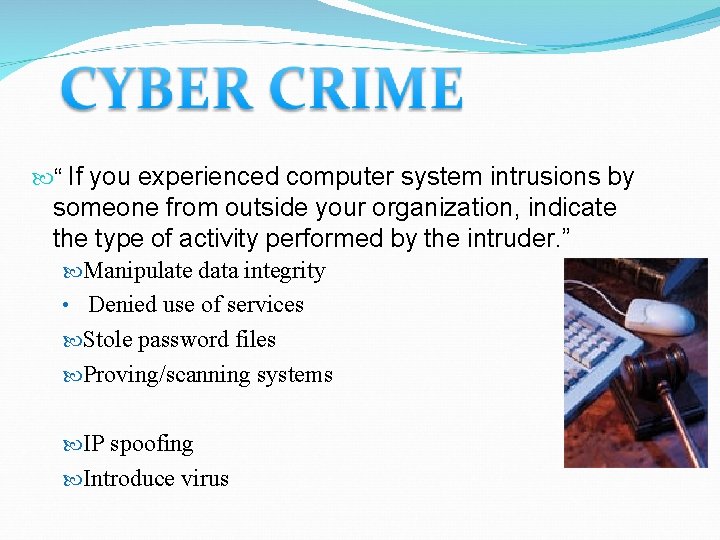 CYBER CRIME

“ If you experienced computer system intrusions by someone from outside your organization, indicate the type of activity performed by the intruder.”

Manipulate data integrity

• Denied use of services

Stole password files

Proving/scanning systems

IP spoofing

Introduce virus